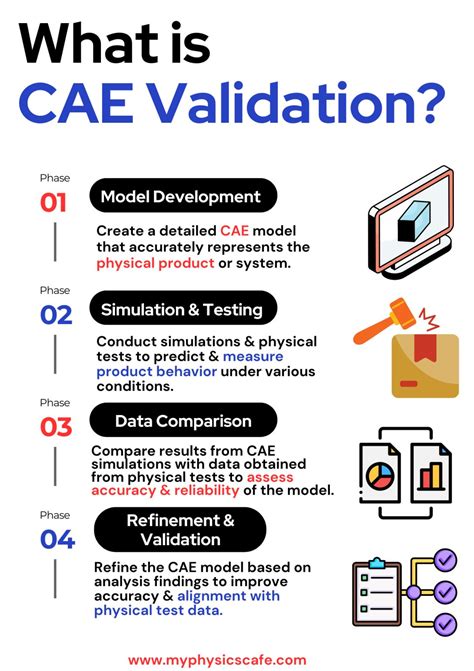 What is
CAE Validation?

Phase
01
Model Development
Create a detailed CAE model that accurately represents the physical product or system.

Phase
02
Simulation & Testing
Conduct simulations & physical tests to predict & measure product behavior under various conditions.

Phase
03
Data Comparison
Compare results from CAE simulations with data obtained from physical tests to assess accuracy & reliability of the model.

Phase
04
Refinement & Validation
Refine the CAE model based on analysis findings to improve accuracy & alignment with physical test data.

www.myphysicscafe.com